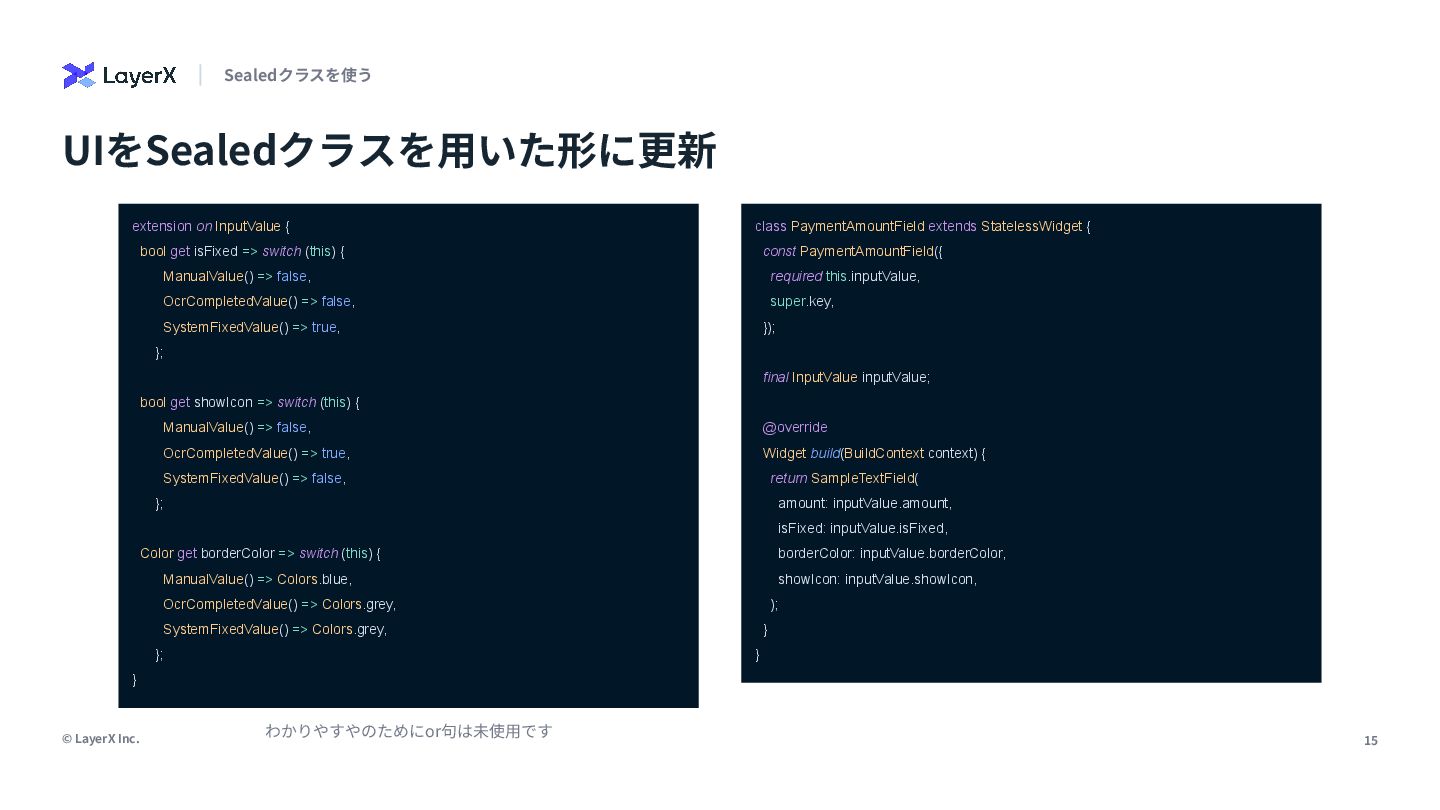 LayerX | Sealedクラスを使う

UIをSealedクラスを用いた形に更新

extension on InputValue {
  bool get isFixed => switch (this) {
        ManualValue() => false,
        OcrCompletedValue() => false,
        SystemFixedValue() => true,
      };

  bool get showIcon => switch (this) {
        ManualValue() => false,
        OcrCompletedValue() => true,
        SystemFixedValue() => false,
      };

  Color get borderColor => switch (this) {
        ManualValue() => Colors.blue,
        OcrCompletedValue() => Colors.grey,
        SystemFixedValue() => Colors.grey,
      };
}

わかりやすやのためにor句は未使用です

class PaymentAmountField extends StatelessWidget {
  const PaymentAmountField({
    required this.inputValue,
    super.key,
  });

  final InputValue inputValue;

  @override
  Widget build(BuildContext context) {
    return SampleTextField(
      amount: inputValue.amount,
      isFixed: inputValue.isFixed,
      borderColor: inputValue.borderColor,
      showIcon: inputValue.showIcon,
    );
  }
}

© LayerX Inc.

15